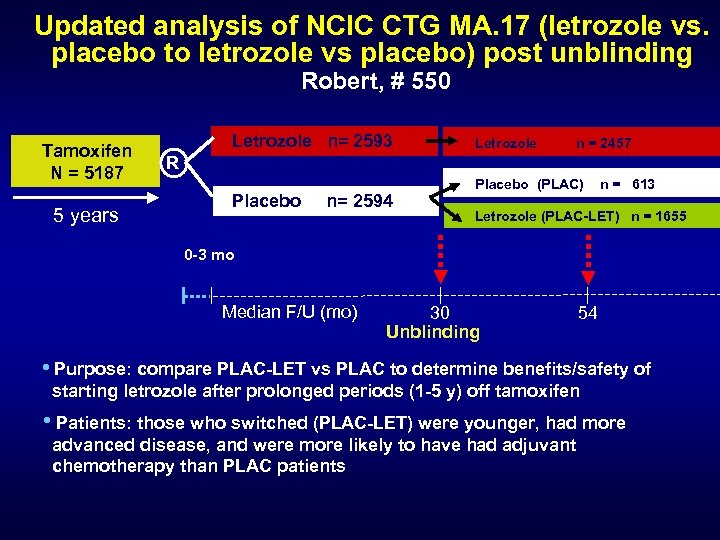 Updated analysis of NCIC CTG MA.17 (letrozole vs. placebo to letrozole vs placebo) post unblinding
Robert, # 550

Tamoxifen
N = 5187

5 years

R

Letrozole n= 2593

Placebo n= 2594

Letrozole n = 2457

Placebo (PLAC) n = 613

Letrozole (PLAC-LET) n = 1655

0-3 mo

Median F/U (mo)

30

Unblinding

54

• Purpose: compare PLAC-LET vs PLAC to determine benefits/safety of starting letrozole after prolonged periods (1-5 y) off tamoxifen

• Patients: those who switched (PLAC-LET) were younger, had more advanced disease, and were more likely to have had adjuvant chemotherapy than PLAC patients